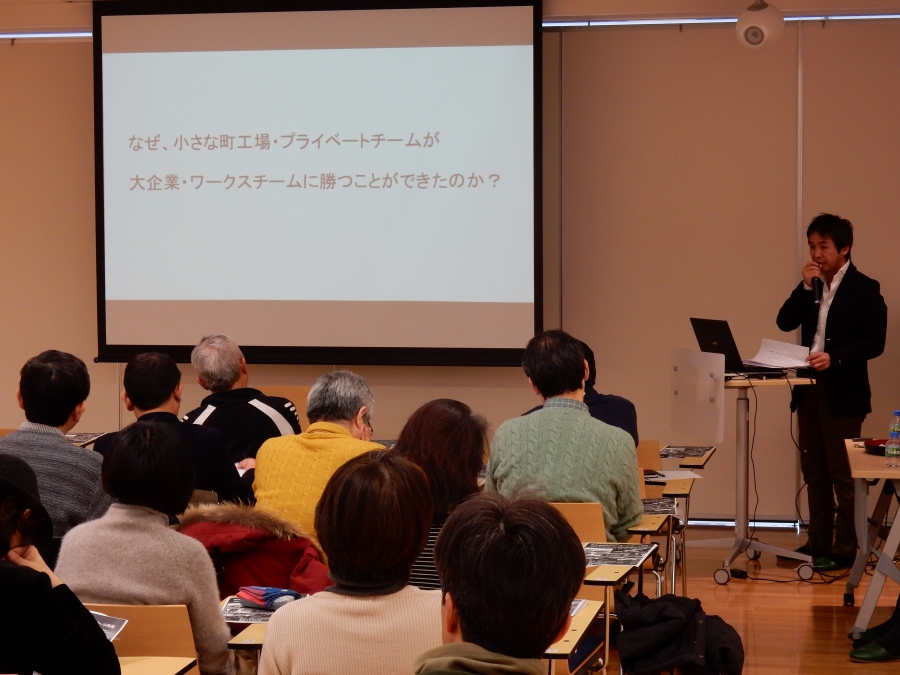 なぜ、小さな町工場・プライベートチームが

大企業・ワークスチームに勝つことができたのか？